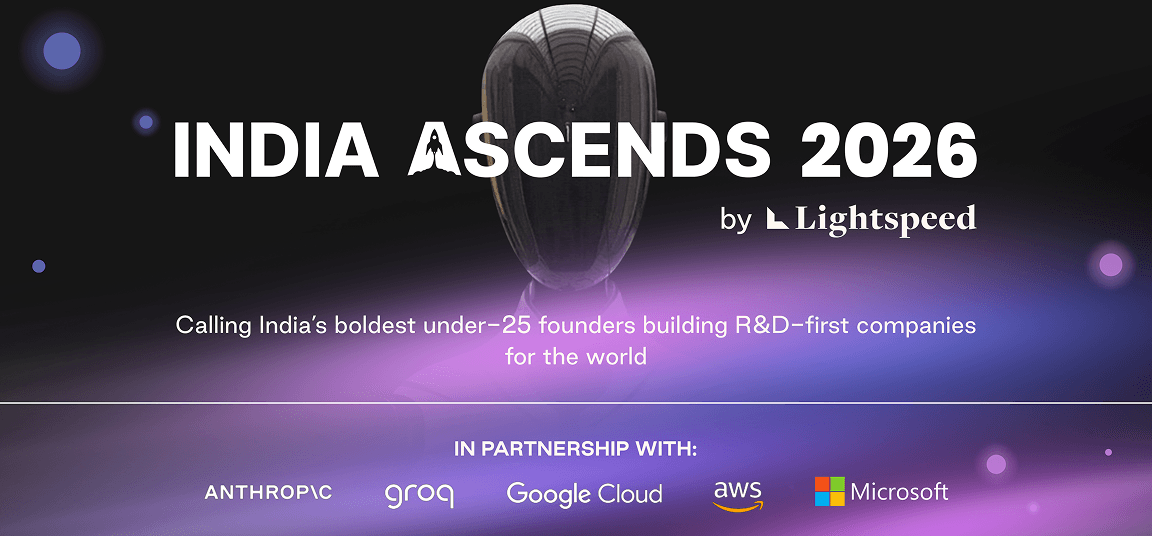 INDIA ASCENDS 2026

by Lightspeed

Calling India's boldest under-25 founders building R&D-first companies for the world

IN PARTNERSHIP WITH:

ANTHROP\C groq Google Cloud aws Microsoft